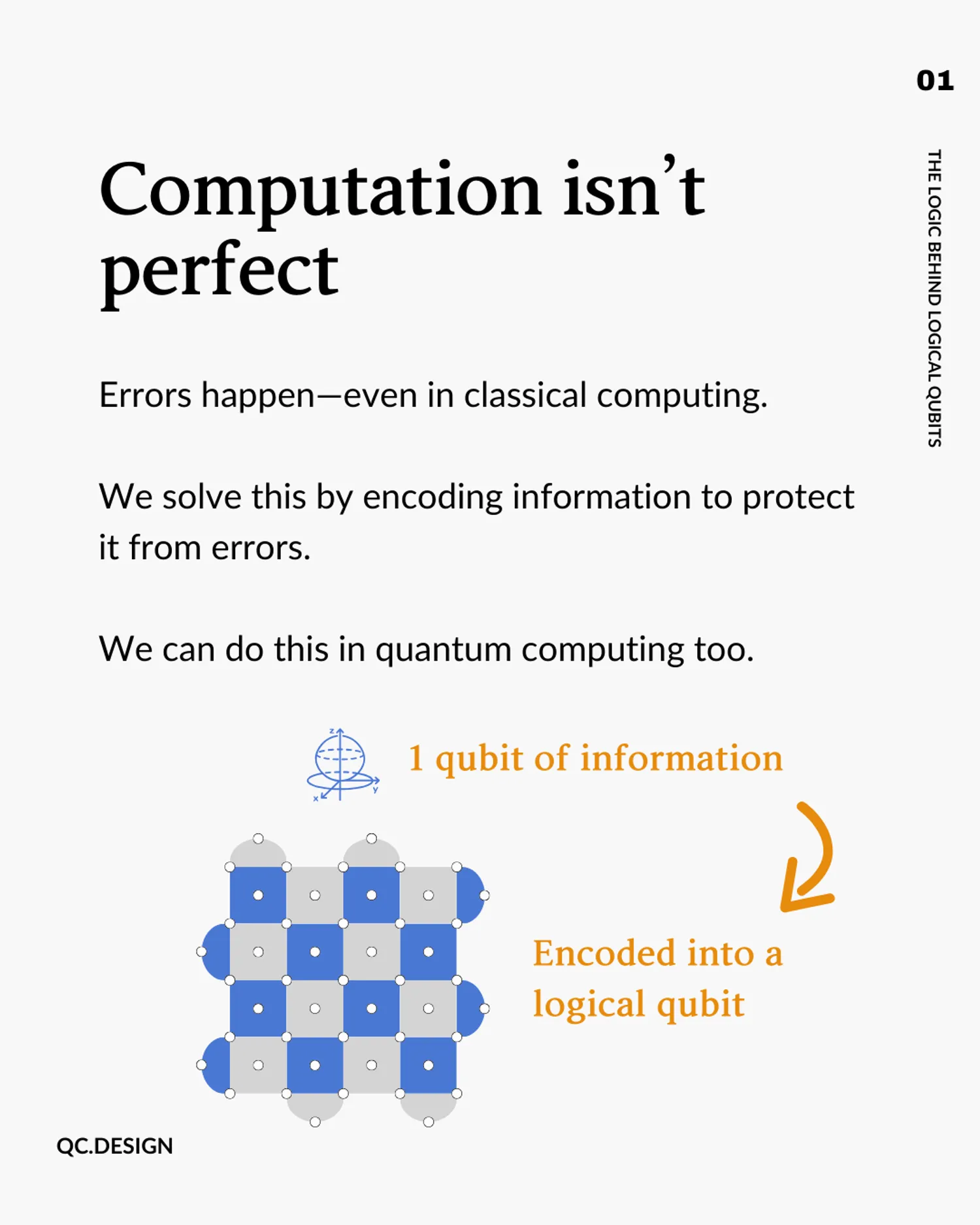 01

THE LOGIC BEHIND LOGICAL QUBITS

Computation isn't perfect

Errors happen—even in classical computing.

We solve this by encoding information to protect it from errors.

We can do this in quantum computing too.

z
x
y

1 qubit of information

Encoded into a logical qubit

QC.DESIGN